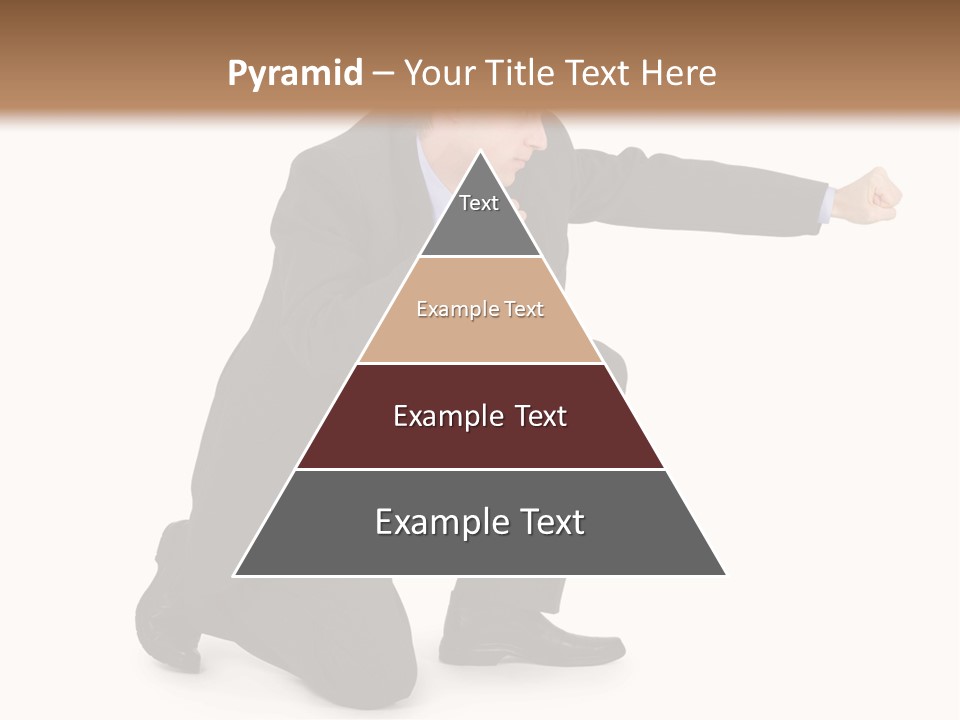 Pyramid – Your Title Text Here

Text

Example Text

Example Text

Example Text